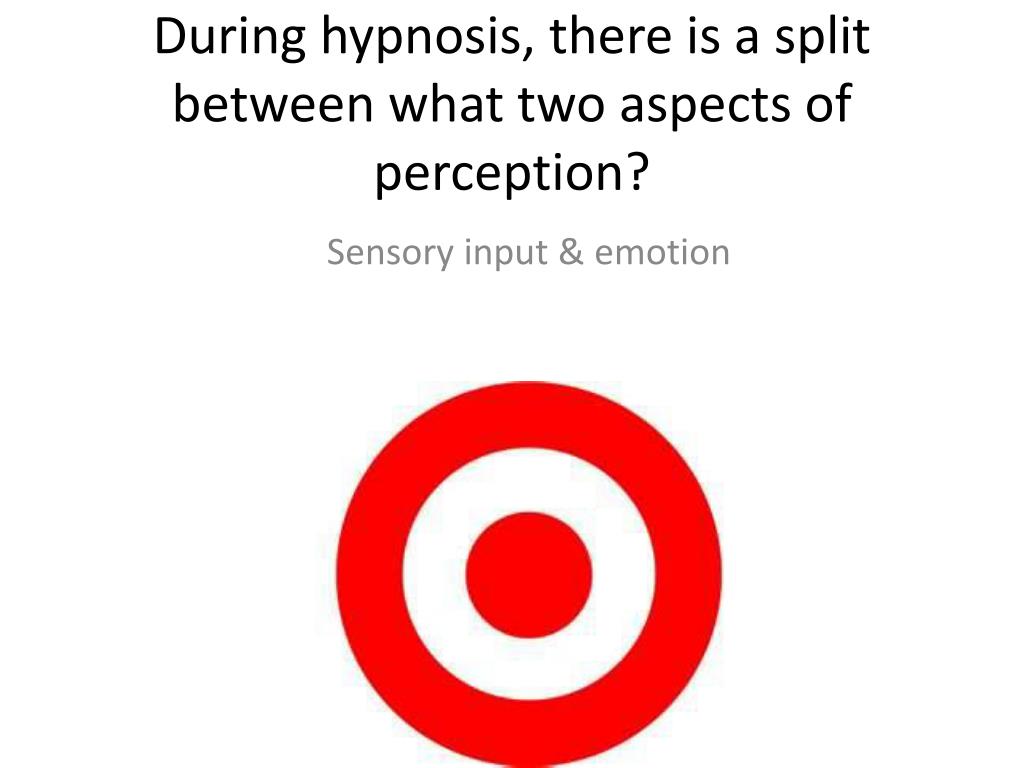 During hypnosis, there is a split between what two aspects of perception?

Sensory input & emotion